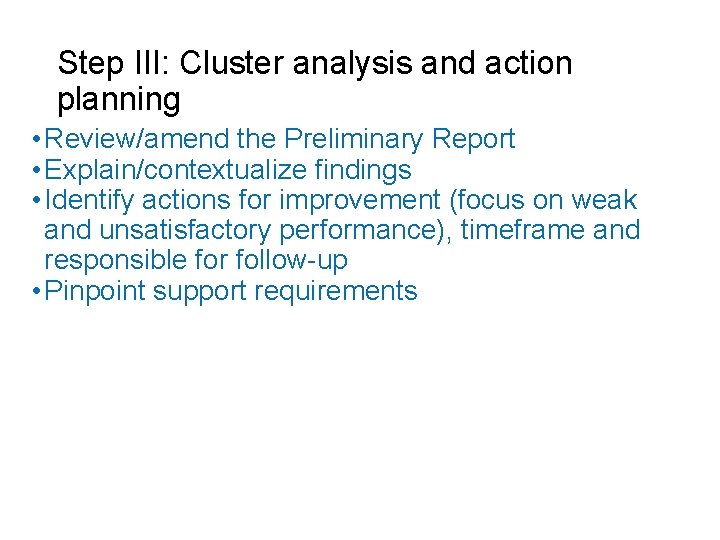 Step III: Cluster analysis and action planning

• Review/amend the Preliminary Report
• Explain/contextualize findings
• Identify actions for improvement (focus on weak and unsatisfactory performance), timeframe and responsible for follow-up
• Pinpoint support requirements